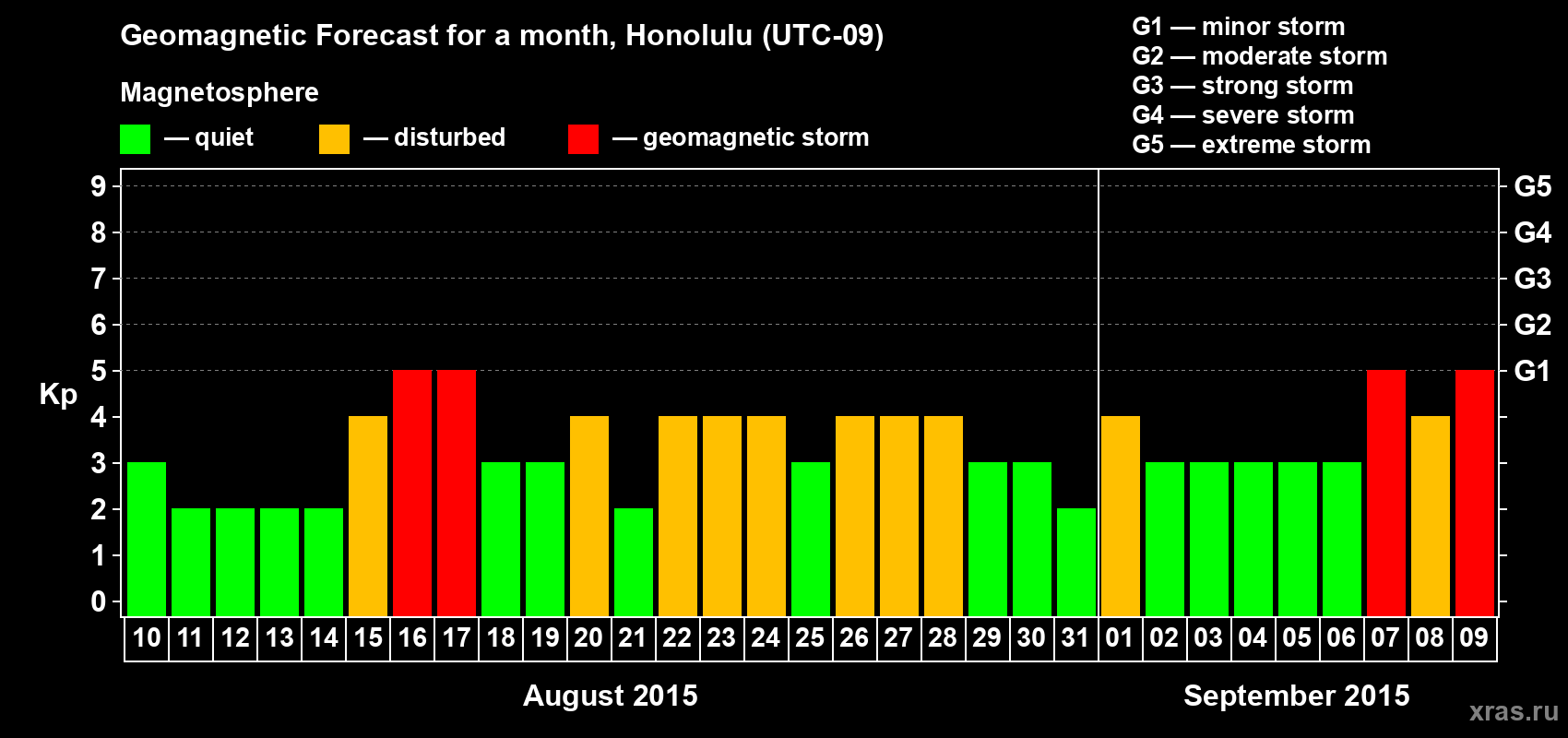 Geomagnetic Forecast for a month, Honolulu (UTC-09)

Magnetosphere

— quiet — disturbed — geomagnetic storm

G1 — minor storm
G2 — moderate storm
G3 — strong storm
G4 — severe storm
G5 — extreme storm

Kp

9
8
7
6
5
4
3
2
1
0

G5
G4
G3
G2
G1

10 11 12 13 14 15 16 17 18 19 20 21 22 23 24 25 26 27 28 29 30 31 01 02 03 04 05 06 07 08 09

August 2015

September 2015

xras.ru